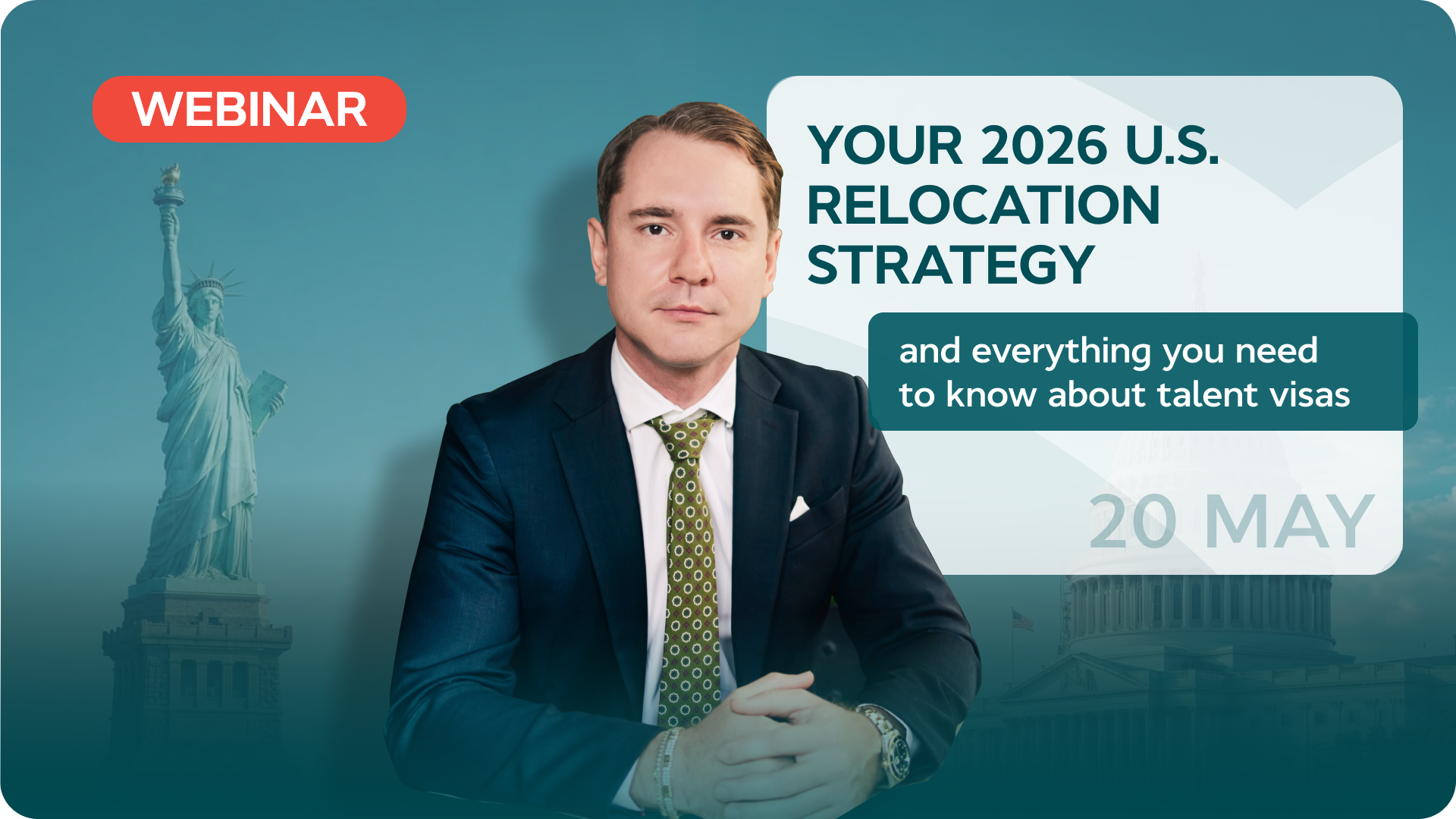 WEBINAR

YOUR 2026 U.S. RELOCATION STRATEGY

and everything you need to know about talent visas

20 MAY